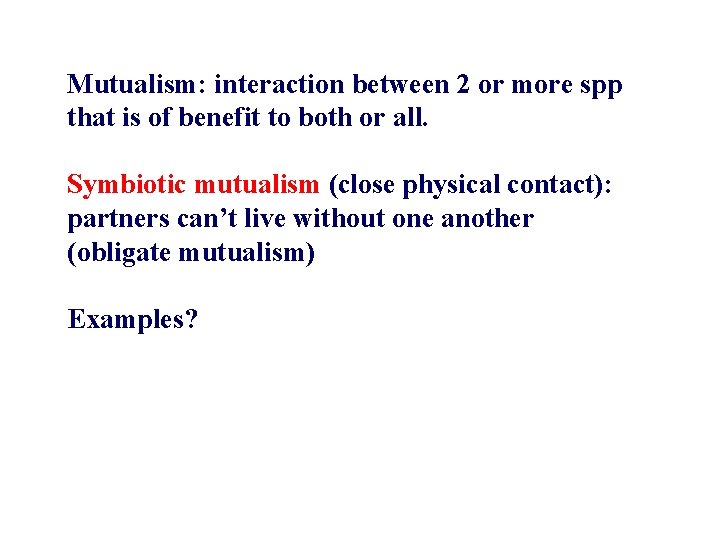 Mutualism: interaction between 2 or more spp that is of benefit to both or all.

Symbiotic mutualism (close physical contact): partners can’t live without one another (obligate mutualism)

Examples?